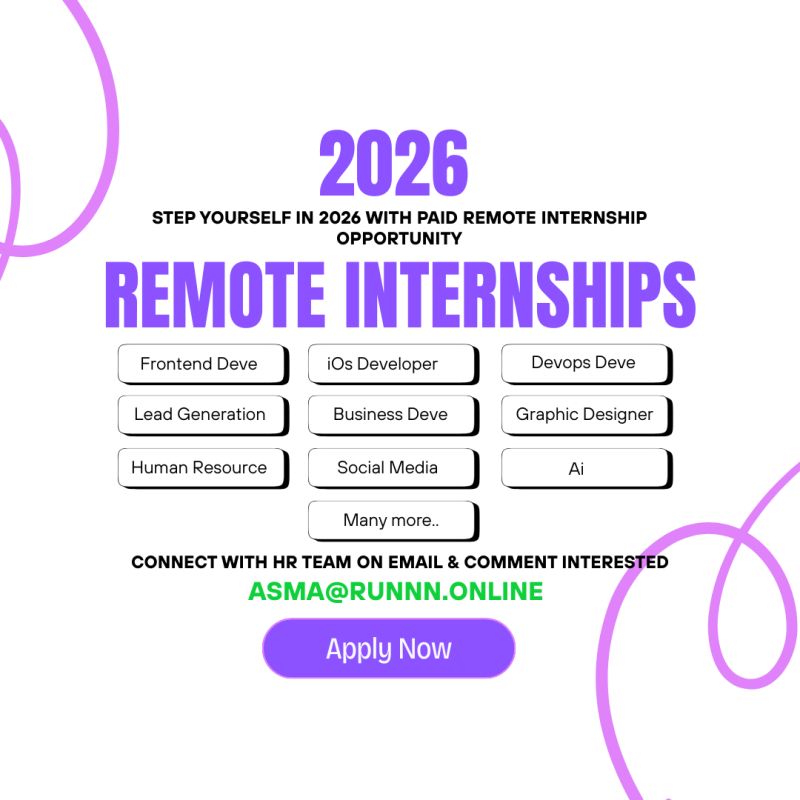 2026

STEP YOURSELF IN 2026 WITH PAID REMOTE INTERNSHIP OPPORTUNITY

REMOTE INTERNSHIPS

Frontend Deve
iOs Developer
Devops Deve
Lead Generation
Business Deve
Graphic Designer
Human Resource
Social Media
Ai
Many more..

CONNECT WITH HR TEAM ON EMAIL & COMMENT INTERESTED

ASMA@RUNNN.ONLINE

Apply Now